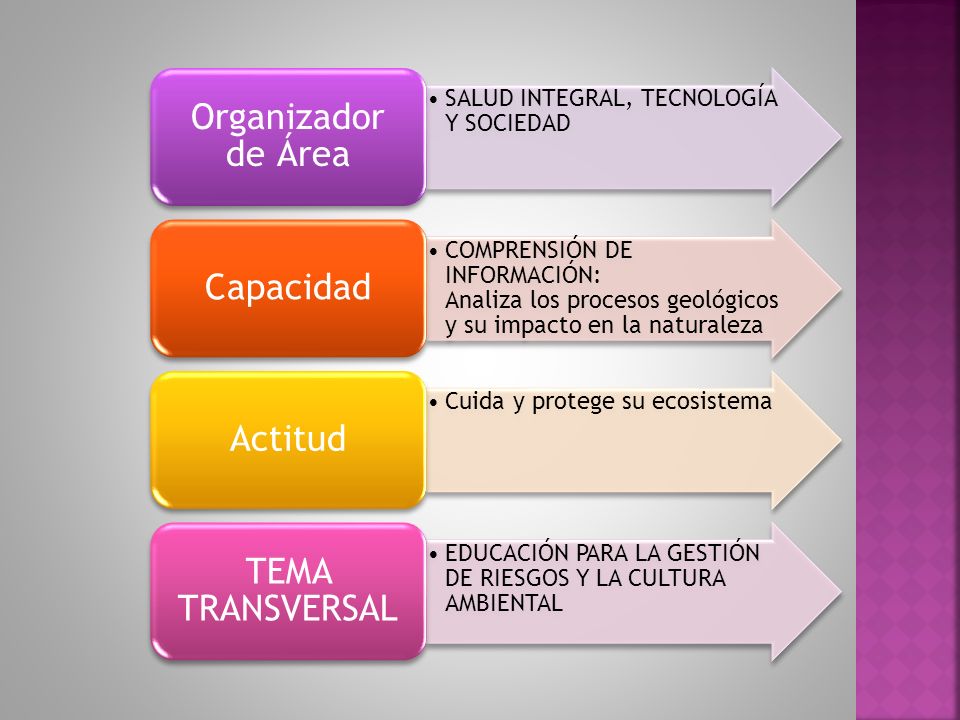 Organizador de Área

• SALUD INTEGRAL, TECNOLOGÍA Y SOCIEDAD

Capacidad

• COMPRENSIÓN DE INFORMACIÓN:
Analiza los procesos geológicos y su impacto en la naturaleza

Actitud

• Cuida y protege su ecosistema

TEMA TRANSVERSAL

• EDUCACIÓN PARA LA GESTIÓN DE RIESGOS Y LA CULTURA AMBIENTAL